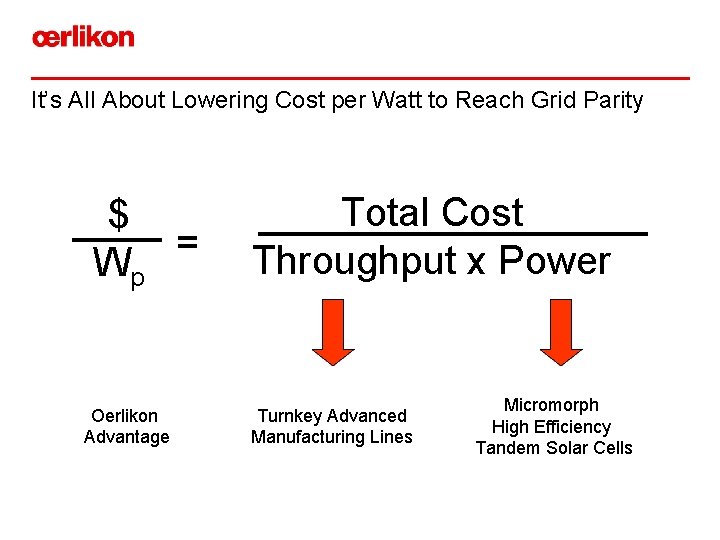 œrlikon

It's All About Lowering Cost per Watt to Reach Grid Parity

$\frac{\$}{W_p} = \frac{\text{Total Cost}}{\text{Throughput x Power}}$

Oerlikon Advantage

Turnkey Advanced Manufacturing Lines

Micromorph High Efficiency Tandem Solar Cells